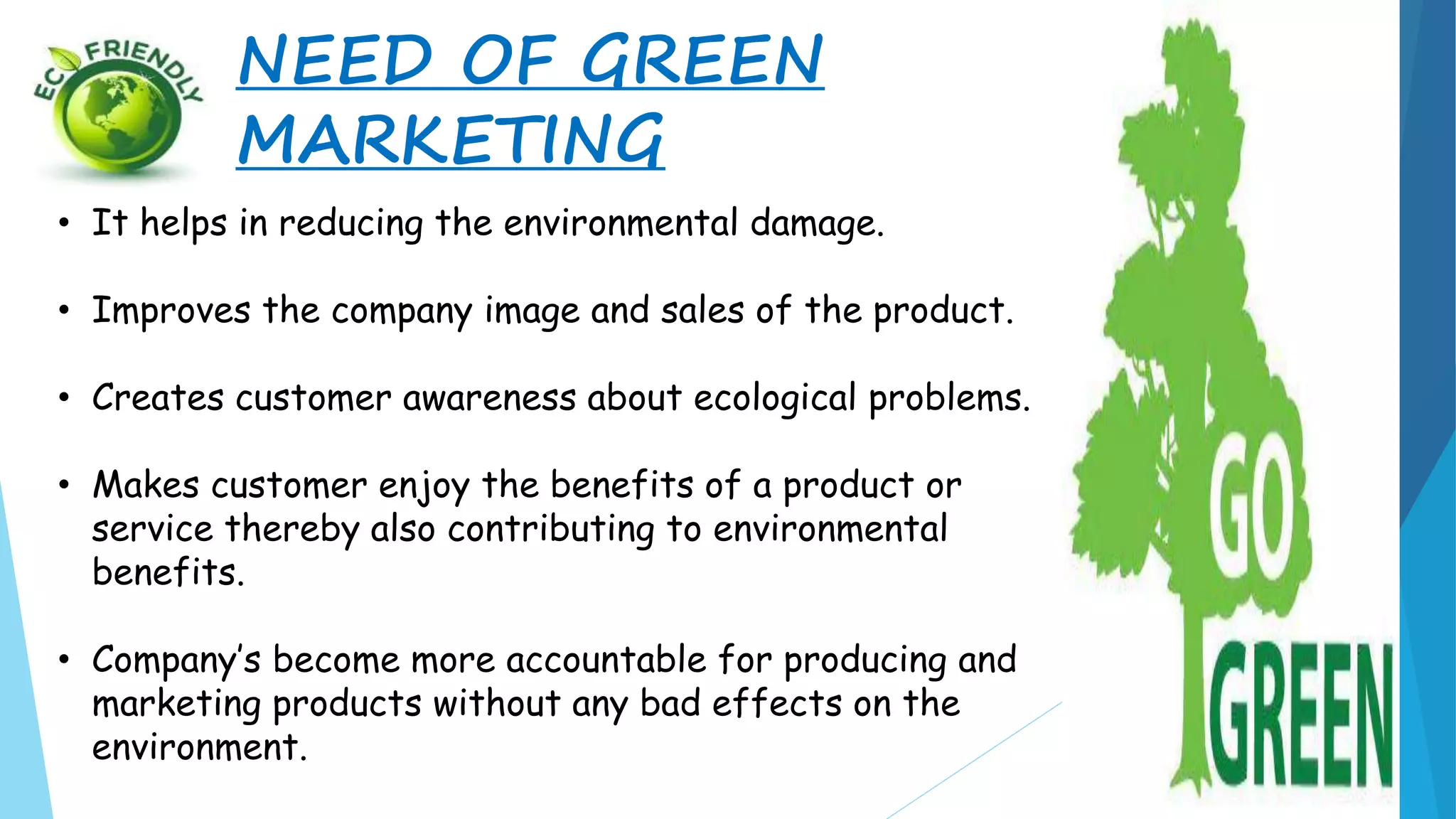 ECO FRIENDLY

NEED OF GREEN MARKETING

• It helps in reducing the environmental damage.

• Improves the company image and sales of the product.

• Creates customer awareness about ecological problems.

• Makes customer enjoy the benefits of a product or service thereby also contributing to environmental benefits.

• Company's become more accountable for producing and marketing products without any bad effects on the environment.

GO GREEN